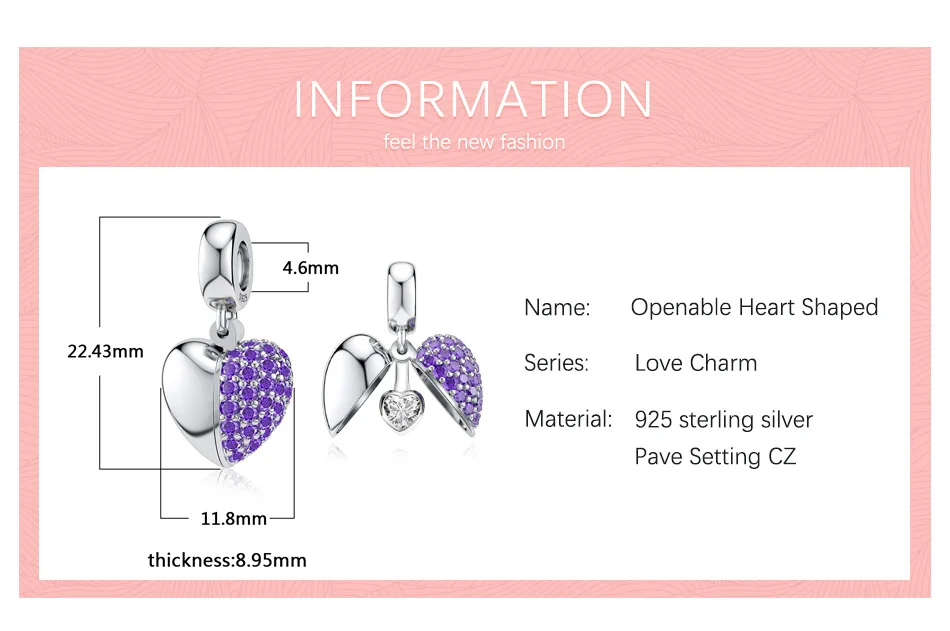 INFORMATION
feel the new fashion

4.6mm
22.43mm
11.8mm
thickness:8.95mm

Name: Openable Heart Shaped
Series: Love Charm
Material: 925 sterling silver
Pave Setting CZ